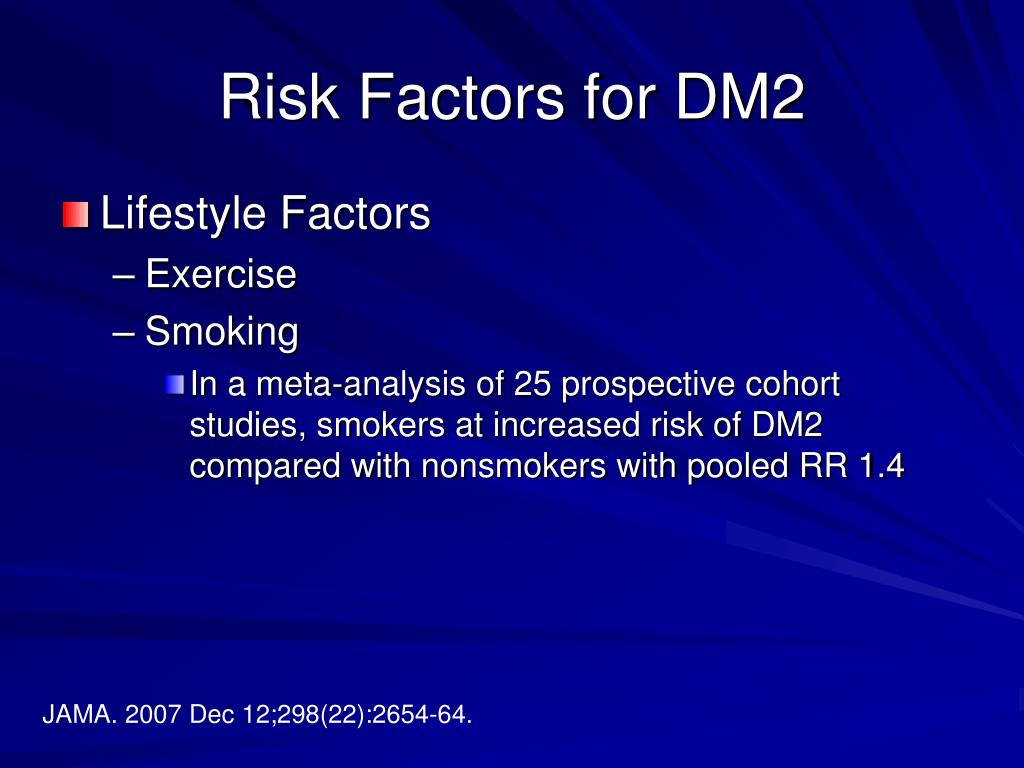 Risk Factors for DM2

Lifestyle Factors

– Exercise

– Smoking

In a meta-analysis of 25 prospective cohort studies, smokers at increased risk of DM2 compared with nonsmokers with pooled RR 1.4

JAMA. 2007 Dec 12;298(22):2654-64.